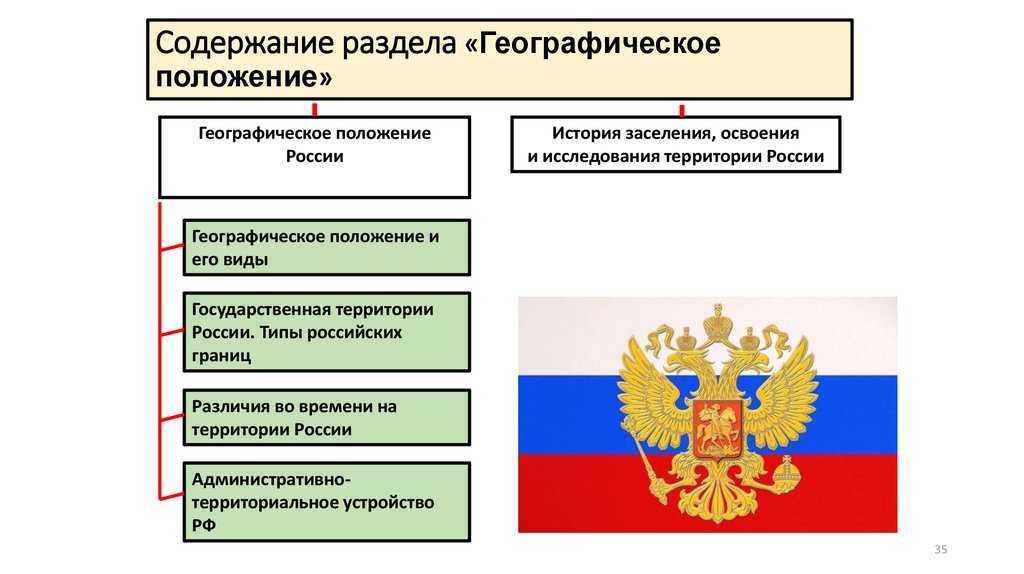 Содержание раздела «Географическое положение»

Географическое положение России

История заселения, освоения и исследования территории России

Географическое положение и его виды

Государственная территории России. Типы российских границ

Различия во времени на территории России

Административно-территориальное устройство РФ

35